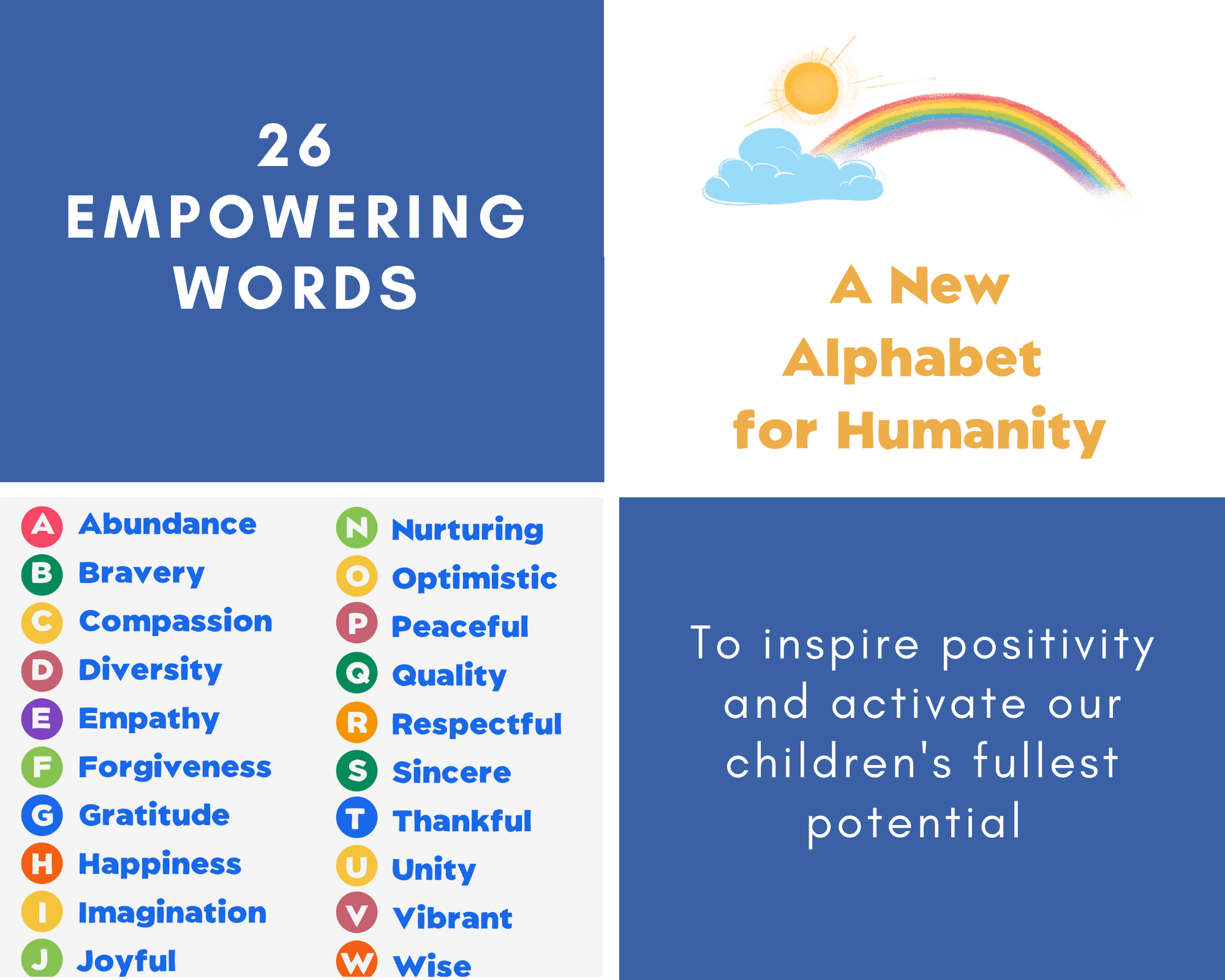 26
EMPOWERING
WORDS

A New
Alphabet
for Humanity

A Abundance
B Bravery
C Compassion
D Diversity
E Empathy
F Forgiveness
G Gratitude
H Happiness
I Imagination
J Joyful

N Nurturing
O Optimistic
P Peaceful
Q Quality
R Respectful
S Sincere
T Thankful
U Unity
V Vibrant
W Wise

To inspire positivity and activate our children's fullest potential